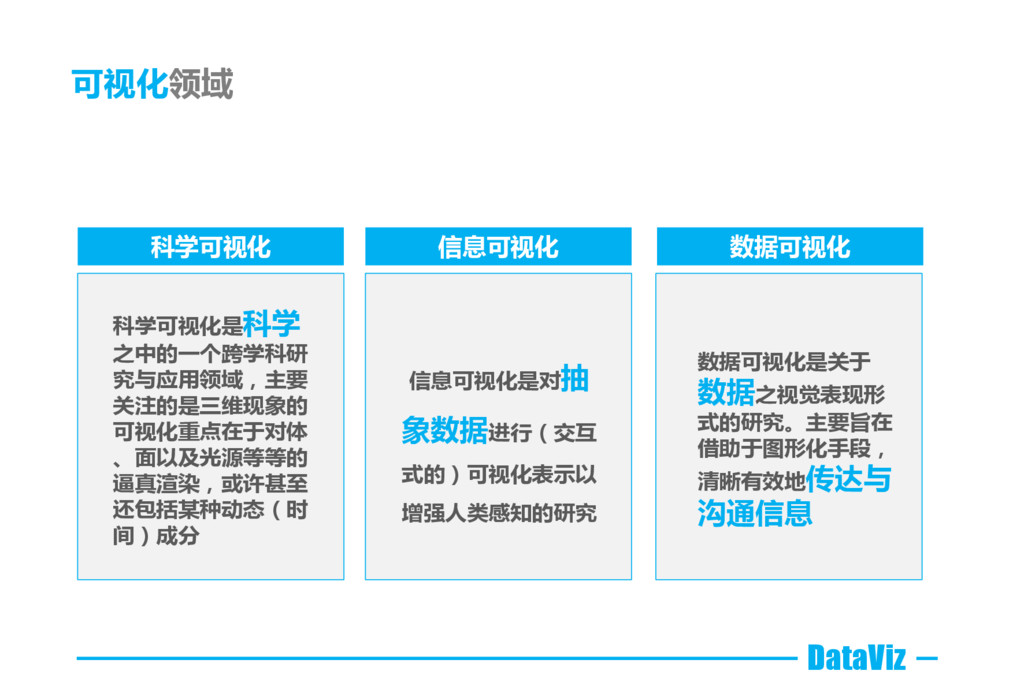 可视化领域

科学可视化

科学可视化是科学之中的一个跨学科研究与应用领域，主要关注的是三维现象的可视化重点在于对体、面以及光源等等的逼真渲染，或许甚至还包括某种动态（时间）成分

信息可视化

信息可视化是对抽象数据进行（交互式的）可视化表示以增强人类感知的研究

数据可视化

数据可视化是关于数据之视觉表现形式的研究。主要旨在借助于图形化手段，清晰有效地传达与沟通信息

DataViz